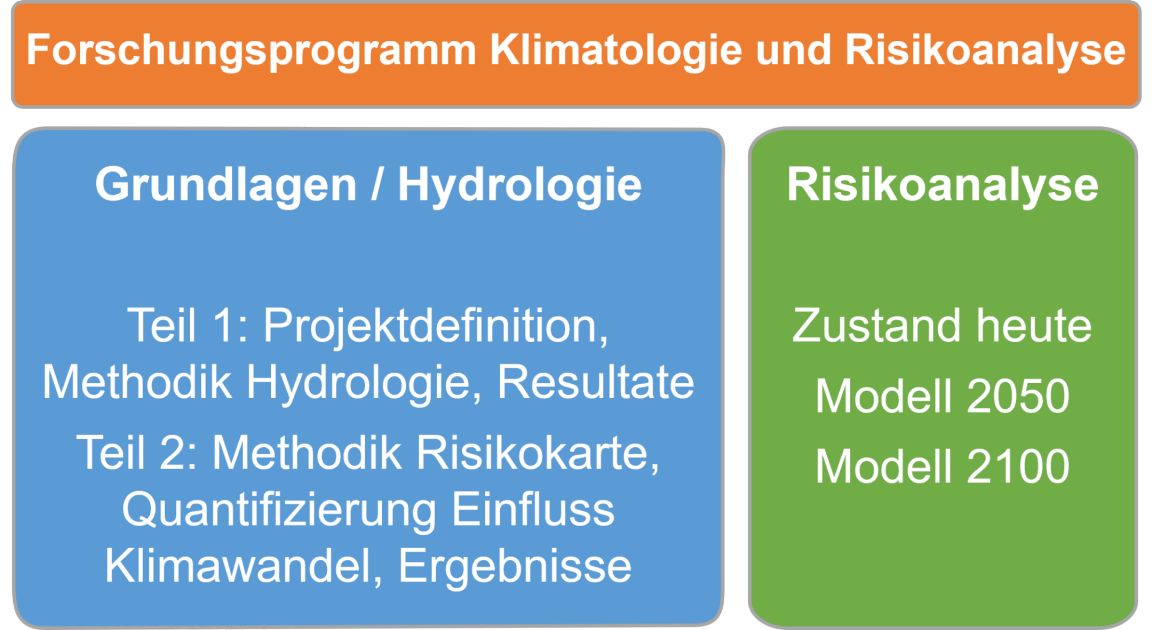 Forschungsprogramm Klimatologie und Risikoanalyse

Grundlagen / Hydrologie

Teil 1: Projektdefinition, Methodik Hydrologie, Resultate

Teil 2: Methodik Risikokarte, Quantifizierung Einfluss Klimawandel, Ergebnisse

Risikoanalyse

Zustand heute

Modell 2050

Modell 2100